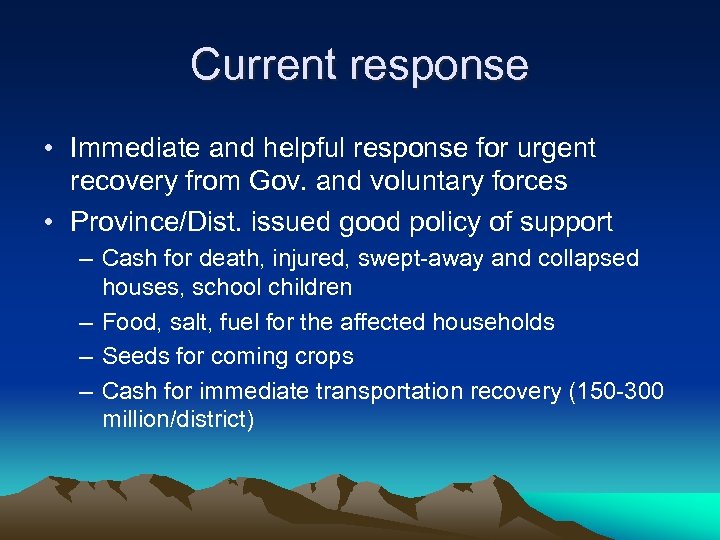 Current response

• Immediate and helpful response for urgent recovery from Gov. and voluntary forces
• Province/Dist. issued good policy of support
– Cash for death, injured, swept-away and collapsed houses, school children
– Food, salt, fuel for the affected households
– Seeds for coming crops
– Cash for immediate transportation recovery (150-300 million/district)